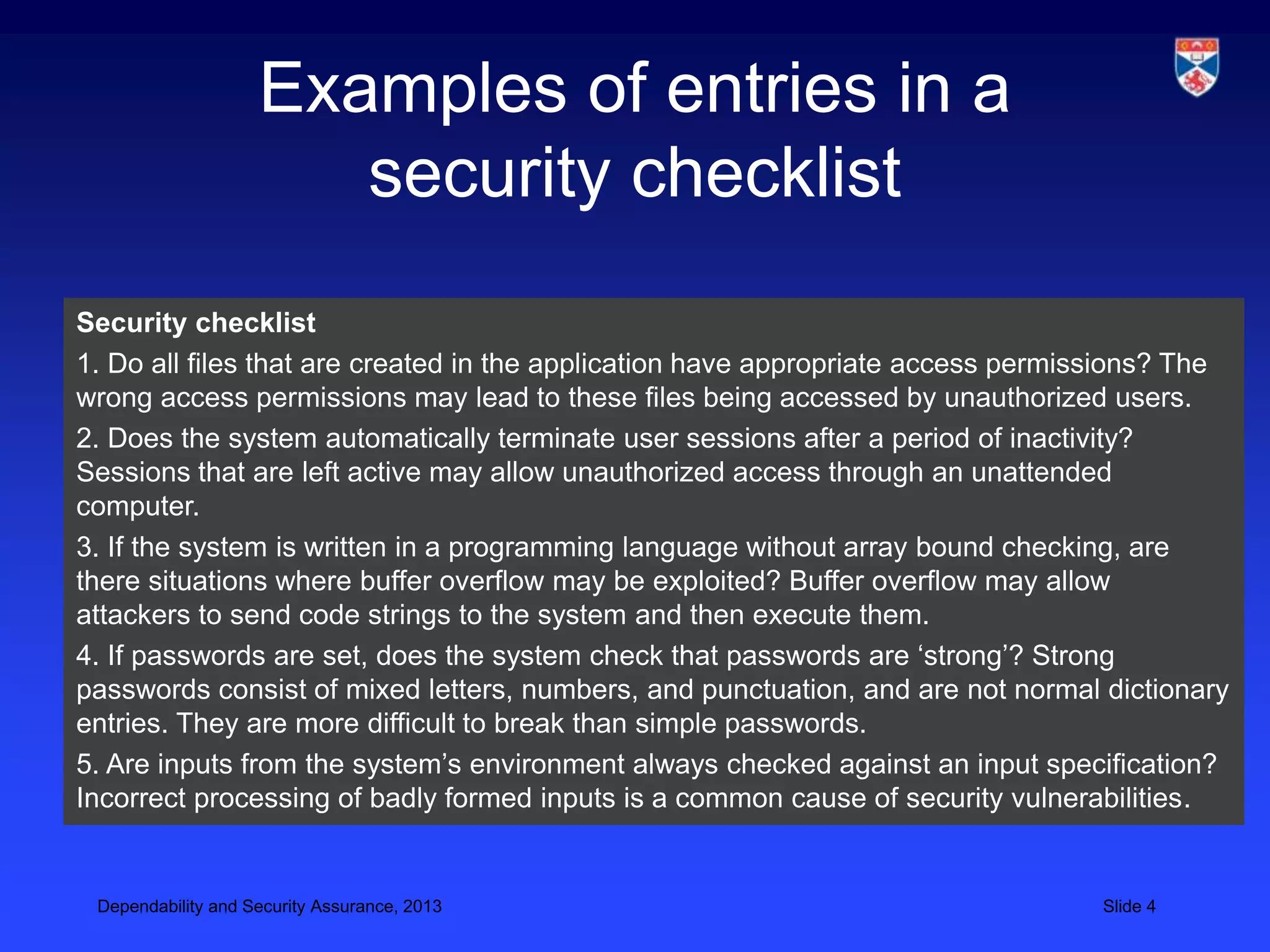 Examples of entries in a security checklist

Security checklist

1. Do all files that are created in the application have appropriate access permissions? The wrong access permissions may lead to these files being accessed by unauthorized users.

2. Does the system automatically terminate user sessions after a period of inactivity? Sessions that are left active may allow unauthorized access through an unattended computer.

3. If the system is written in a programming language without array bound checking, are there situations where buffer overflow may be exploited? Buffer overflow may allow attackers to send code strings to the system and then execute them.

4. If passwords are set, does the system check that passwords are ‘strong’? Strong passwords consist of mixed letters, numbers, and punctuation, and are not normal dictionary entries. They are more difficult to break than simple passwords.

5. Are inputs from the system’s environment always checked against an input specification? Incorrect processing of badly formed inputs is a common cause of security vulnerabilities.

Dependability and Security Assurance, 2013

Slide 4